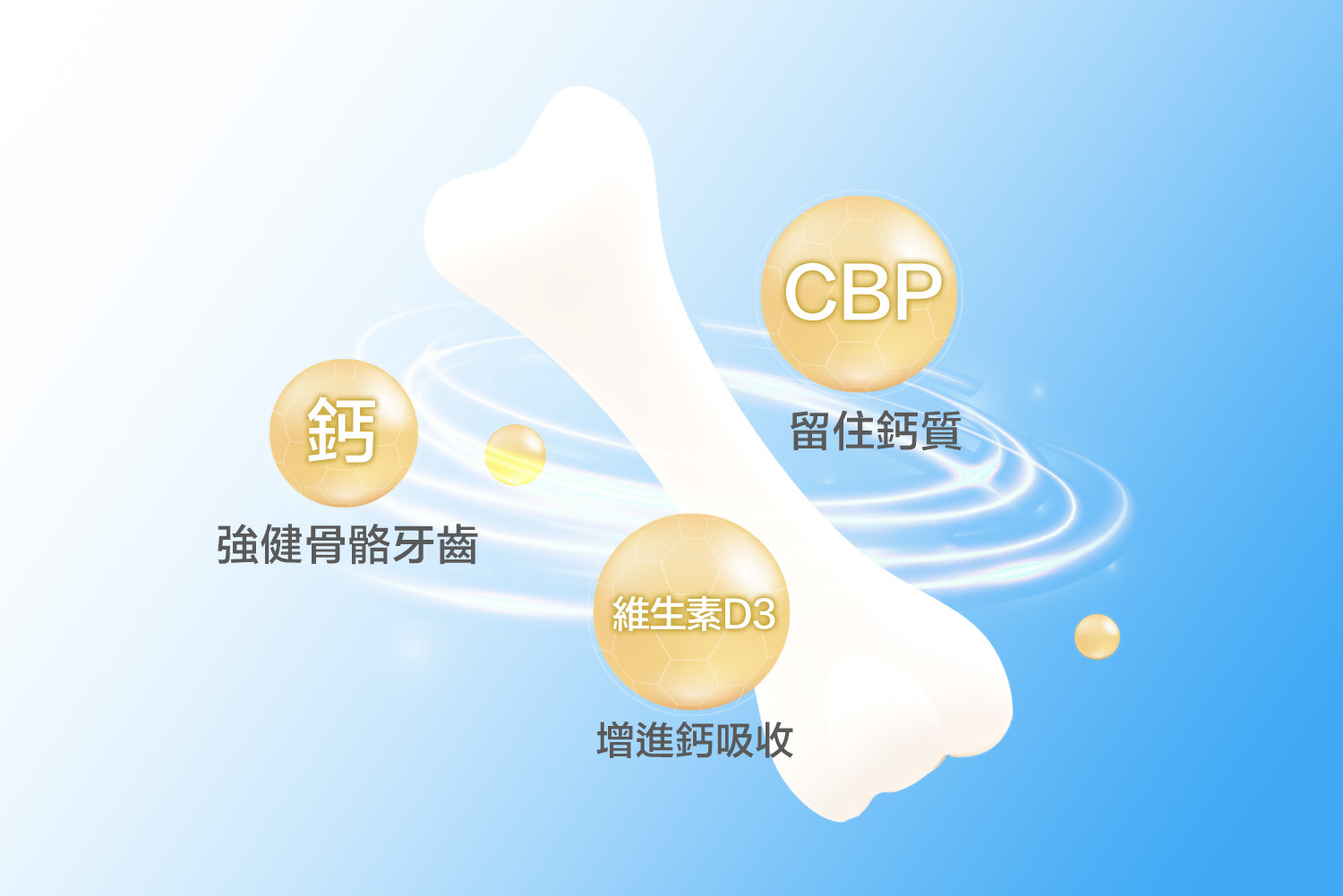 CBP

留住鈣質

鈣

強健骨骼牙齒

維生素D3

增進鈣吸收